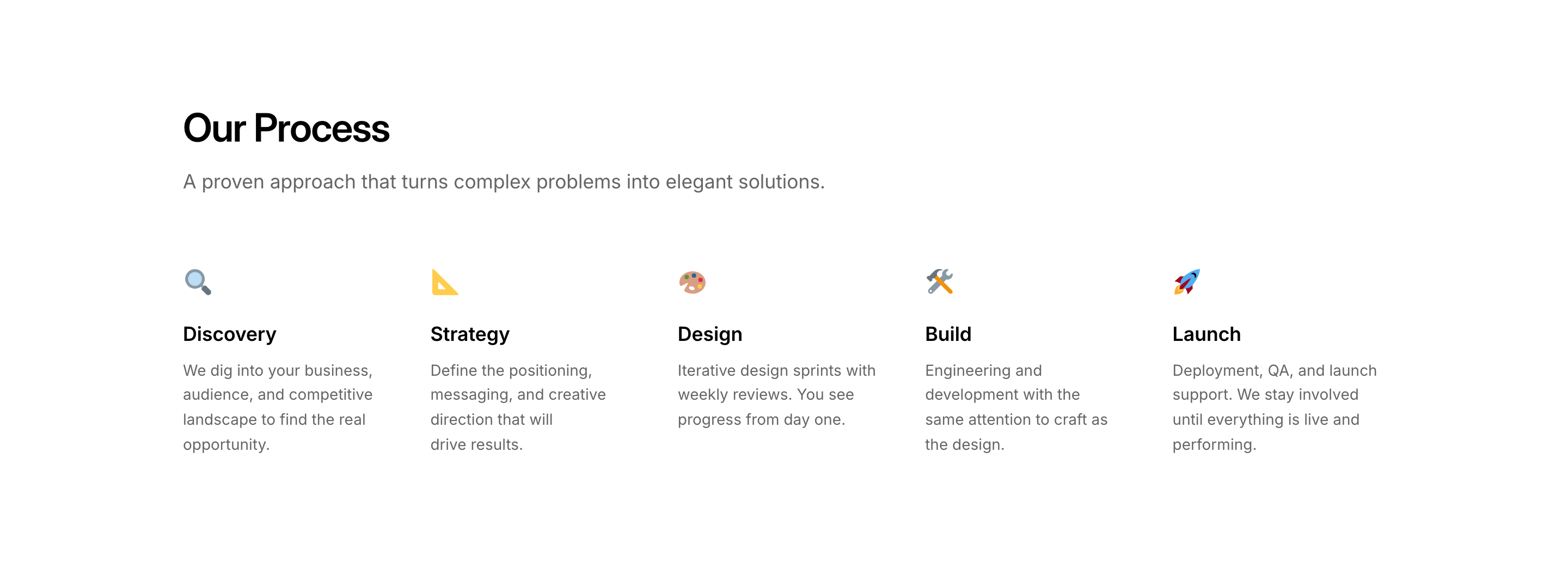 Our Process

A proven approach that turns complex problems into elegant solutions.

Discovery

We dig into your business, audience, and competitive landscape to find the real opportunity.

Strategy

Define the positioning, messaging, and creative direction that will drive results.

Design

Iterative design sprints with weekly reviews. You see progress from day one.

Build

Engineering and development with the same attention to craft as the design.

Launch

Deployment, QA, and launch support. We stay involved until everything is live and performing.